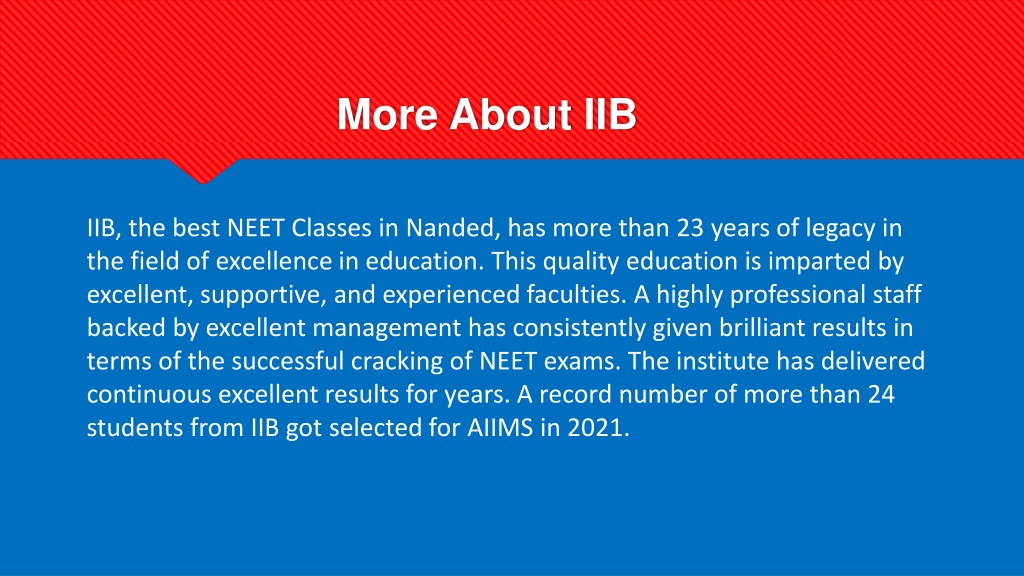 More About IIB

IIB, the best NEET Classes in Nanded, has more than 23 years of legacy in the field of excellence in education. This quality education is imparted by excellent, supportive, and experienced faculties. A highly professional staff backed by excellent management has consistently given brilliant results in terms of the successful cracking of NEET exams. The institute has delivered continuous excellent results for years. A record number of more than 24 students from IIB got selected for AIIMS in 2021.